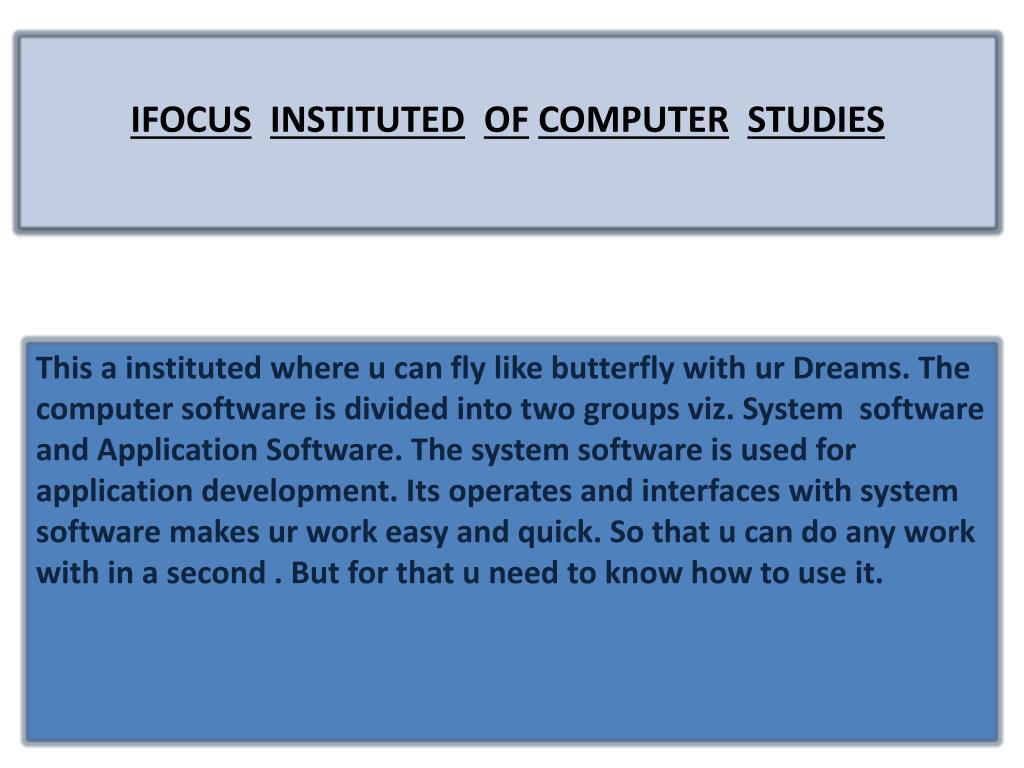 IFOCUS INSTITUTED OF COMPUTER STUDIES

This a instituted where u can fly like butterfly with ur Dreams. The computer software is divided into two groups viz. System software and Application Software. The system software is used for application development. Its operates and interfaces with system software makes ur work easy and quick. So that u can do any work with in a second . But for that u need to know how to use it.